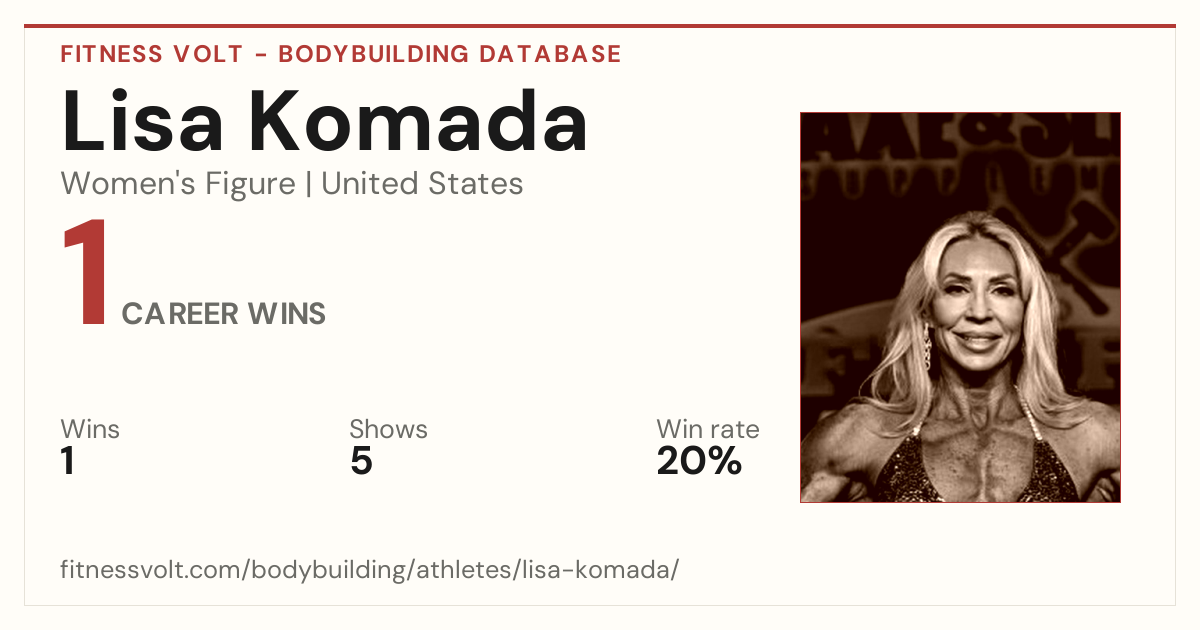 FITNESS VOLT - BODYBUILDING DATABASE

Lisa Komada

Women's Figure | United States

1 CAREER WINS

Wins
1

Shows
5

Win rate
20%

fitnessvolt.com/bodybuilding/athletes/lisa-komada/